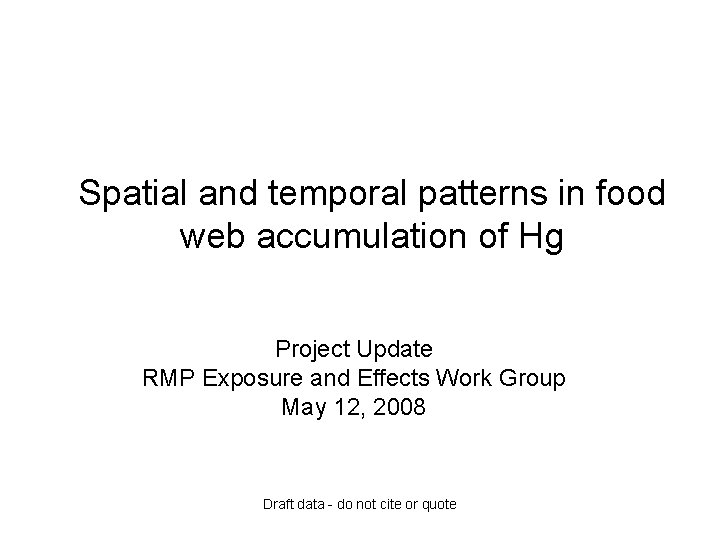 Spatial and temporal patterns in food web accumulation of Hg

Project Update
RMP Exposure and Effects Work Group
May 12, 2008

Draft data - do not cite or quote